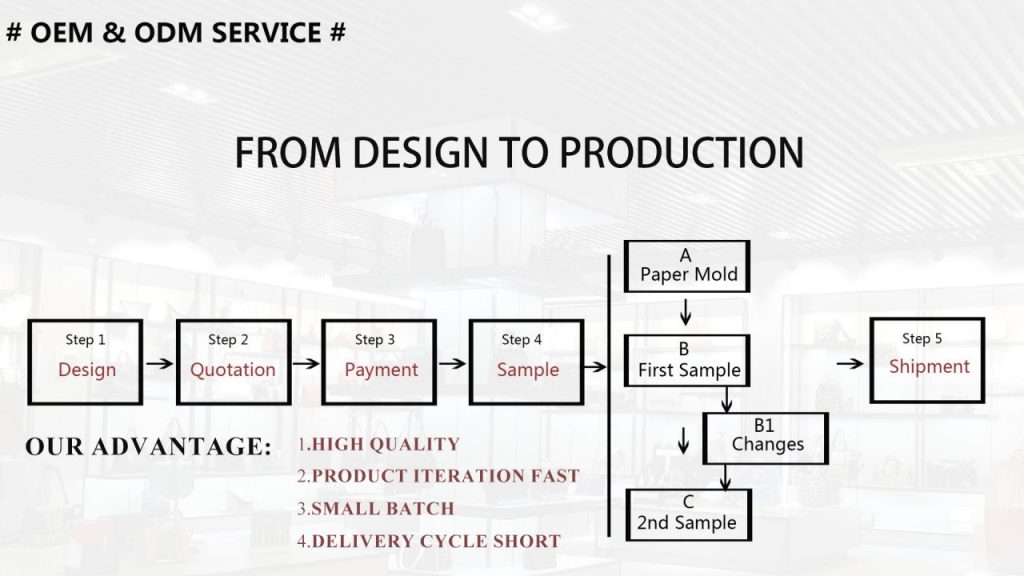 # OEM & ODM SERVICE #

FROM DESIGN TO PRODUCTION

Step 1
Design

Step 2
Quotation

Step 3
Payment

Step 4
Sample

A
Paper Mold

B
First Sample

B1
Changes

C
2nd Sample

Step 5
Shipment

OUR ADVANTAGE:
1.HIGH QUALITY
2.PRODUCT ITERATION FAST
3.SMALL BATCH
4.DELIVERY CYCLE SHORT